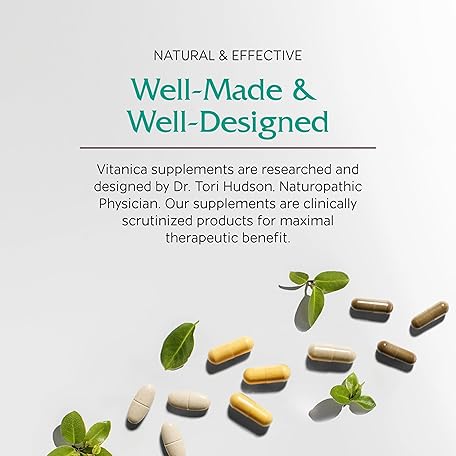 NATURAL & EFFECTIVE

Well-Made & Well-Designed

Vitanica supplements are researched and designed by Dr. Tori Hudson. Naturopathic Physician. Our supplements are clinically scrutinized products for maximal therapeutic benefit.